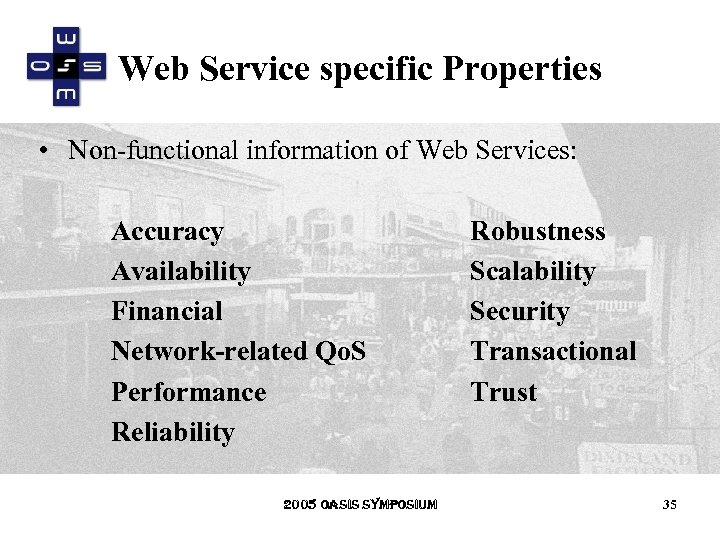 W
O S
M

Web Service specific Properties

• Non-functional information of Web Services:

Accuracy
Availability
Financial
Network-related QoS
Performance
Reliability

Robustness
Scalability
Security
Transactional
Trust

DIXIELAND

2005 OASIS SYMPOSIUM

35